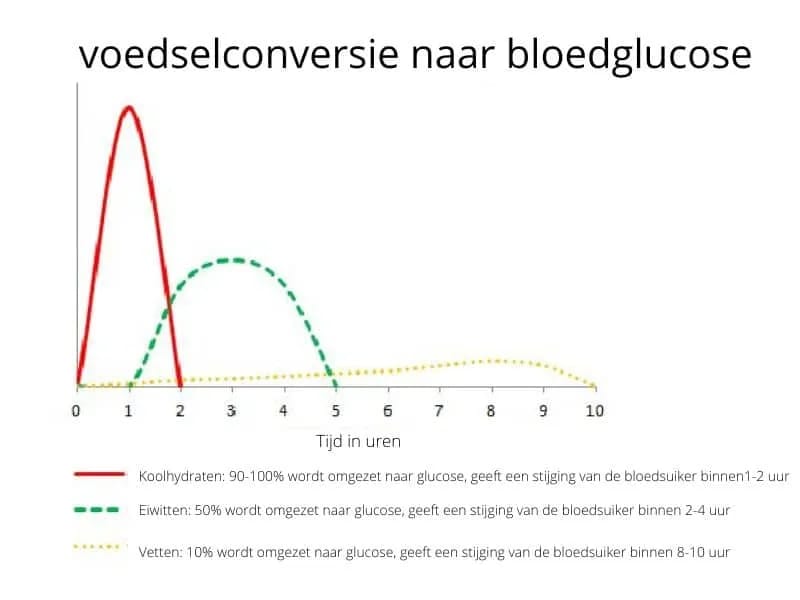 voedselconversie naar bloedglucose

0 1 2 3 4 5 6 7 8 9 10

Tijd in uren

Koolhydraten: 90-100% wordt omgezet naar glucose, geeft een stijging van de bloedsuiker binnen1-2 uur

Eiwitten: 50% wordt omgezet naar glucose, geeft een stijging van de bloedsuiker binnen 2-4 uur

Vetten: 10% wordt omgezet naar glucose, geeft een stijging van de bloedsuiker binnen 8-10 uur